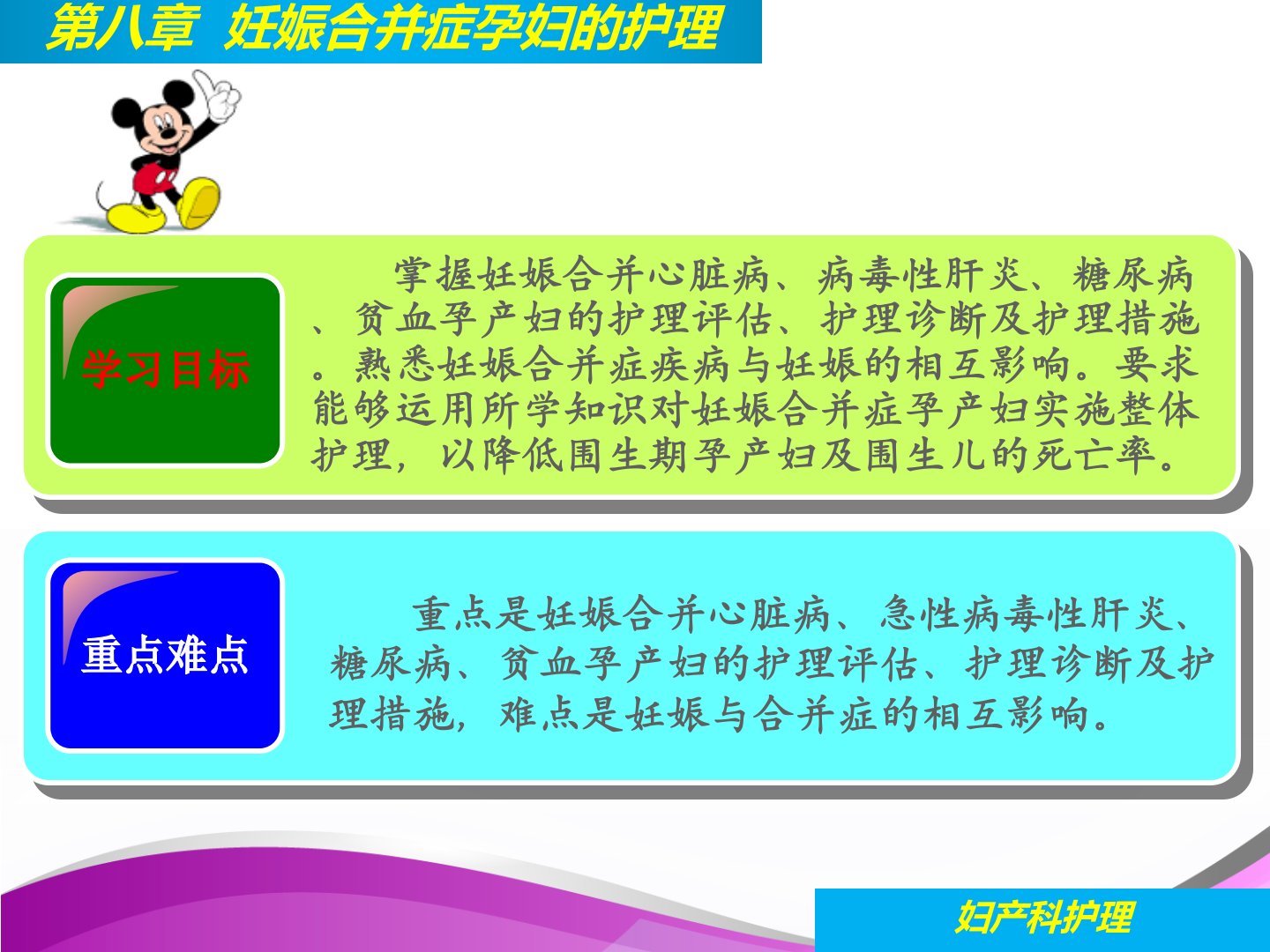 第八章 妊娠合并症孕妇的护理

学习目标

掌握妊娠合并心脏病、病毒性肝炎、糖尿病、贫血孕产妇的护理评估、护理诊断及护理措施。熟悉妊娠合并症疾病与妊娠的相互影响。要求能够运用所学知识对妊娠合并症孕产妇实施整体护理，以降低围生期孕产妇及围生儿的死亡率。

重点难点

重点是妊娠合并心脏病、急性病毒性肝炎、糖尿病、贫血孕产妇的护理评估、护理诊断及护理措施，难点是妊娠与合并症的相互影响。

妇产科护理